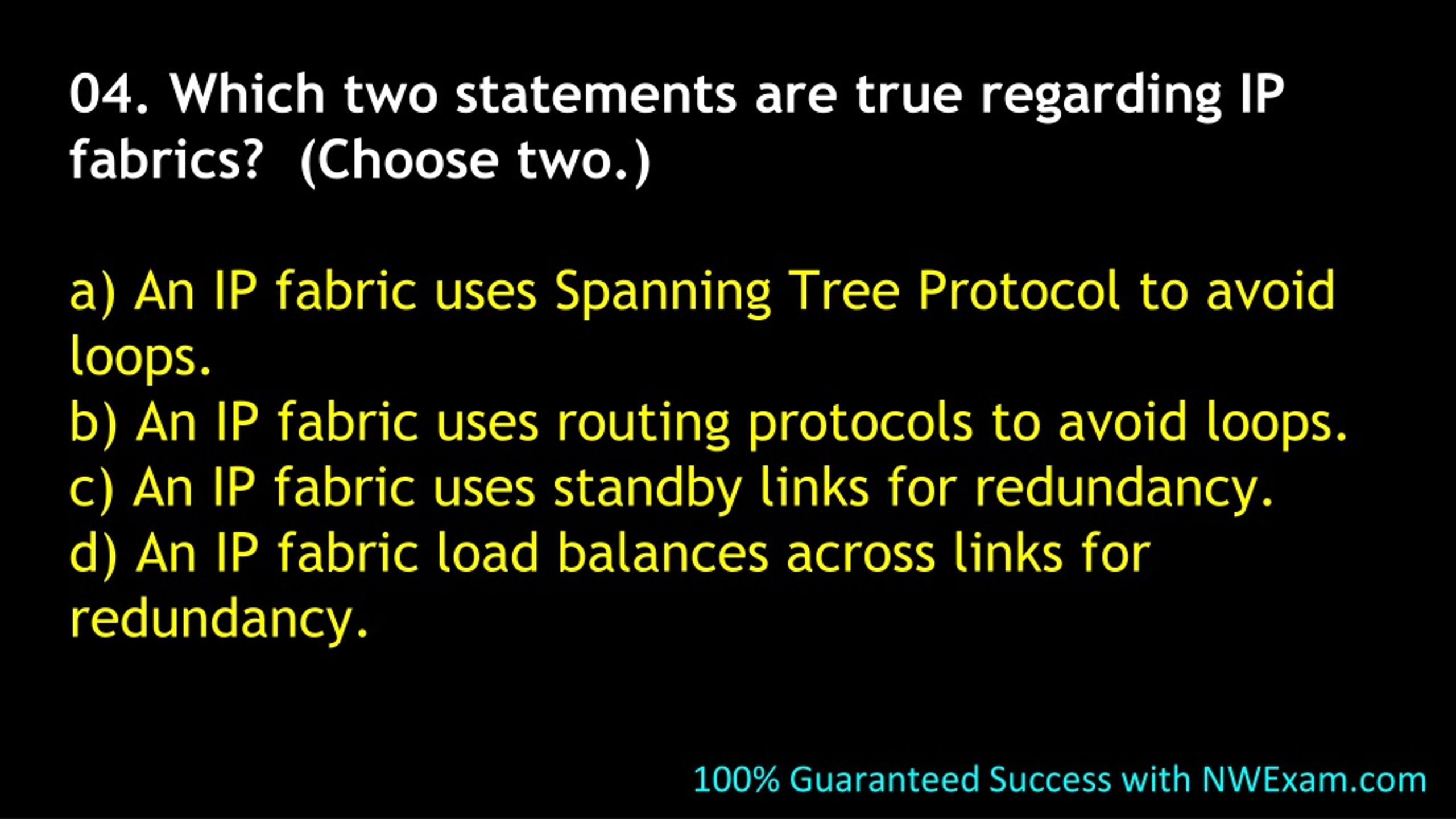 04. Which two statements are true regarding IP fabrics? (Choose two.)

a) An IP fabric uses Spanning Tree Protocol to avoid loops.
b) An IP fabric uses routing protocols to avoid loops.
c) An IP fabric uses standby links for redundancy.
d) An IP fabric load balances across links for redundancy.

100% Guaranteed Success with NWExam.com